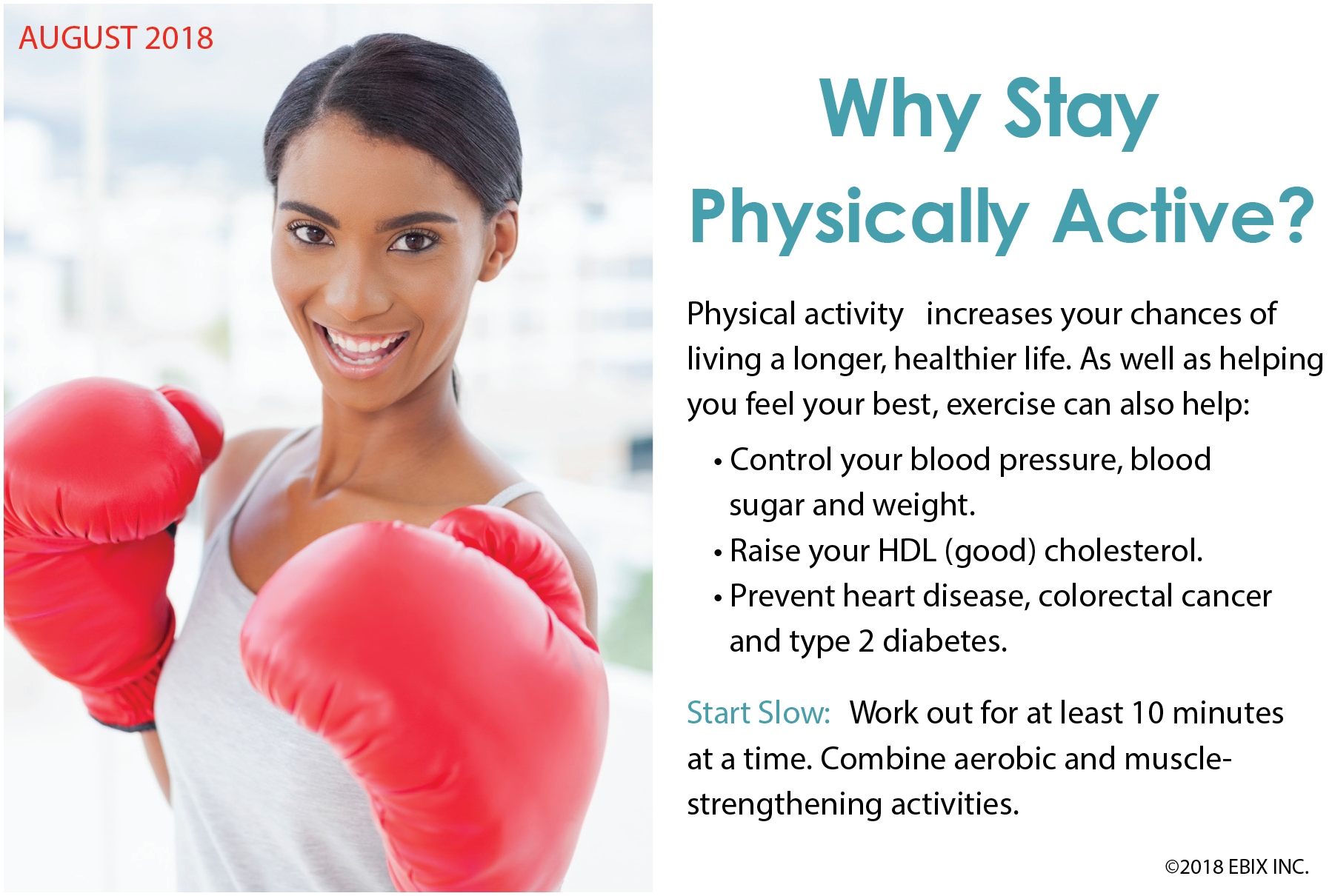 AUGUST 2018

Why Stay Physically Active?

Physical activity increases your chances of living a longer, healthier life. As well as helping you feel your best, exercise can also help:

• Control your blood pressure, blood sugar and weight.
• Raise your HDL (good) cholesterol.
• Prevent heart disease, colorectal cancer and type 2 diabetes.

Start Slow: Work out for at least 10 minutes at a time. Combine aerobic and muscle-strengthening activities.

©2018 EBIX INC.